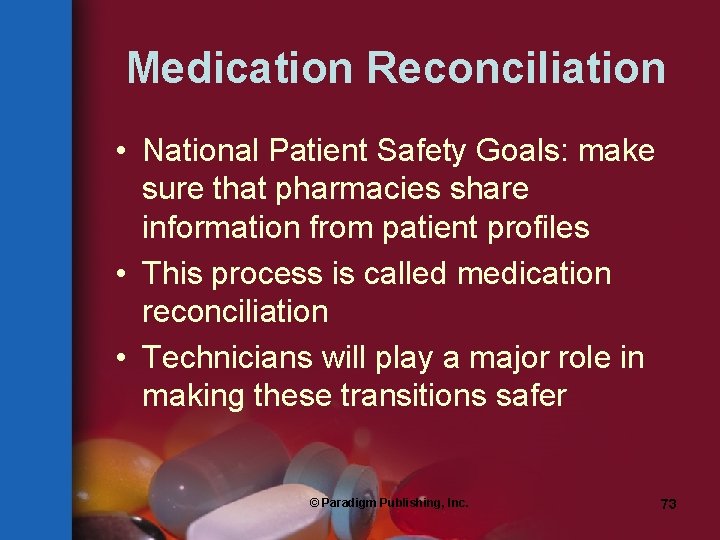 Medication Reconciliation

• National Patient Safety Goals: make sure that pharmacies share information from patient profiles
• This process is called medication reconciliation
• Technicians will play a major role in making these transitions safer

© Paradigm Publishing, Inc.

73